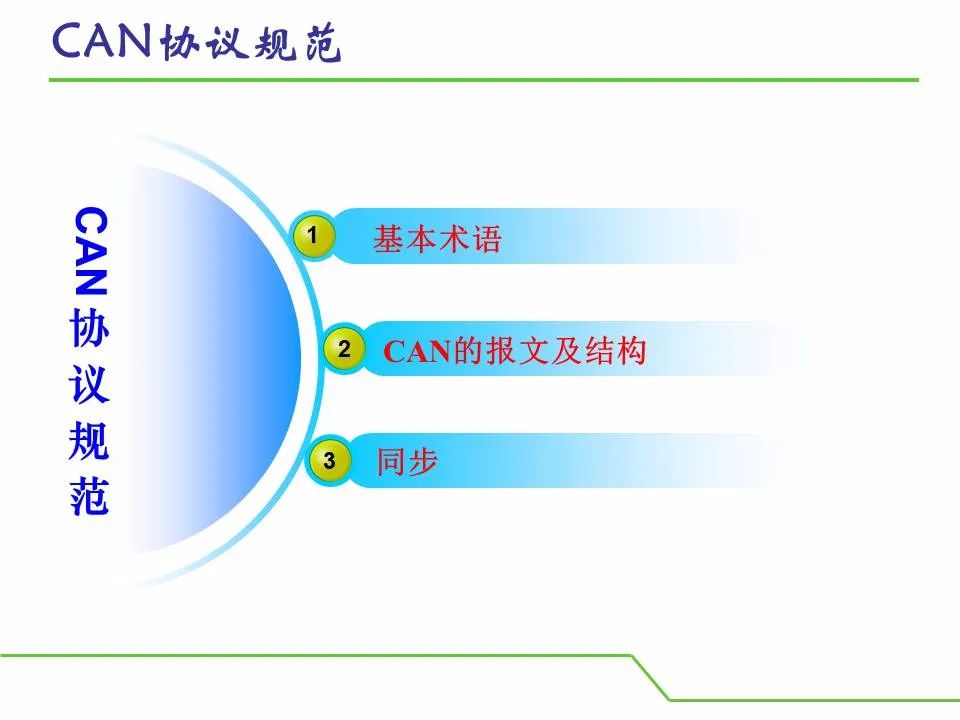 CAN协议规范

CAN协议规范

1 基本术语

2 CAN的报文及结构

3 同步